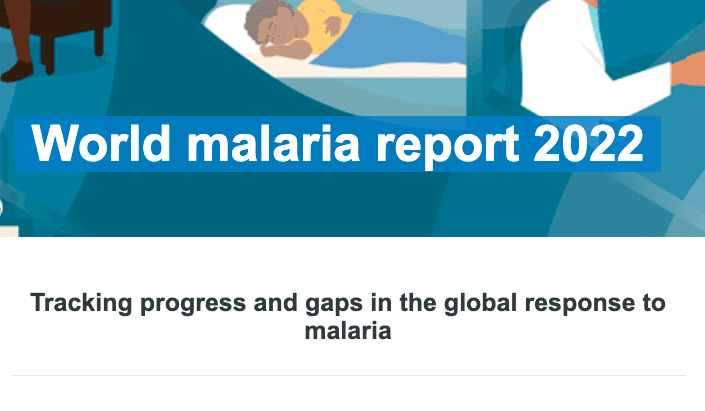 World malaria report 2022

Tracking progress and gaps in the global response to malaria